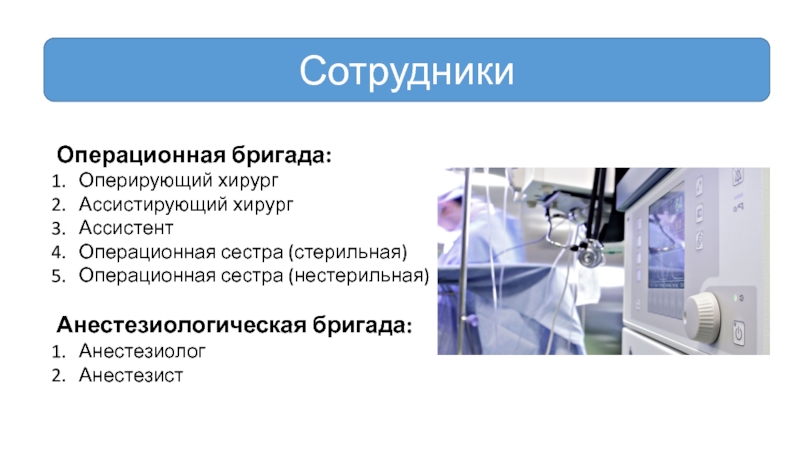 Сотрудники

Операционная бригада:
1. Оперирующий хирург
2. Ассистирующий хирург
3. Ассистент
4. Операционная сестра (стерильная)
5. Операционная сестра (нестерильная)

Анестезиологическая бригада:
1. Анестезиолог
2. Анестезист